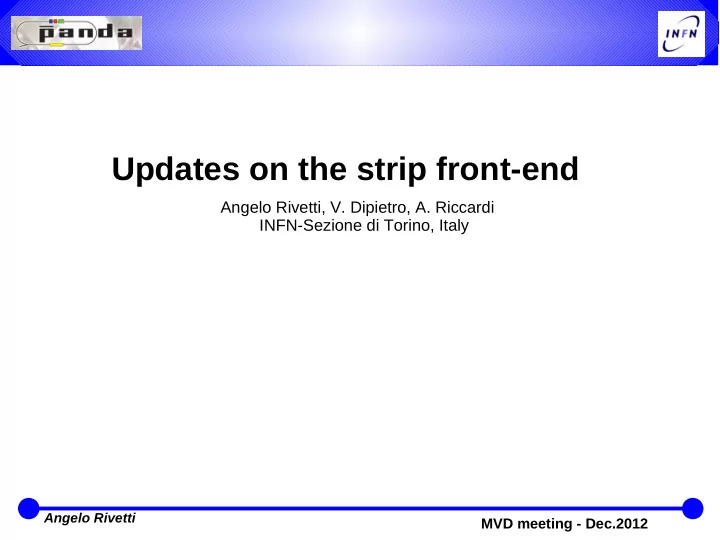 panda

INFN

Updates on the strip front-end

Angelo Rivetti, V. Dipietro, A. Riccardi
INFN-Sezione di Torino, Italy

Angelo Rivetti

MVD meeting - Dec.2012